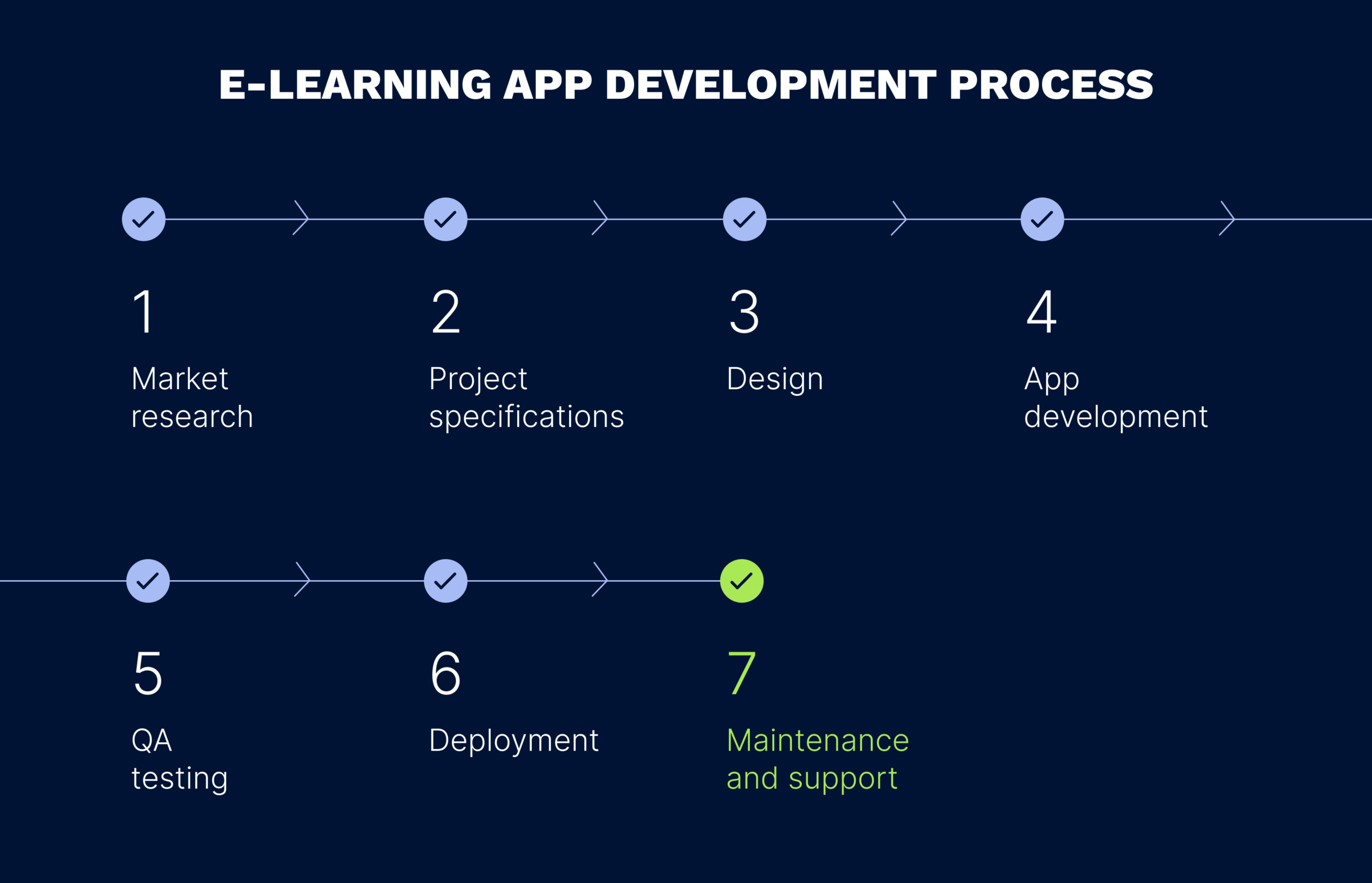 E-LEARNING APP DEVELOPMENT PROCESS

1
Market research

2
Project specifications

3
Design

4
App development

5
QA testing

6
Deployment

7
Maintenance and support